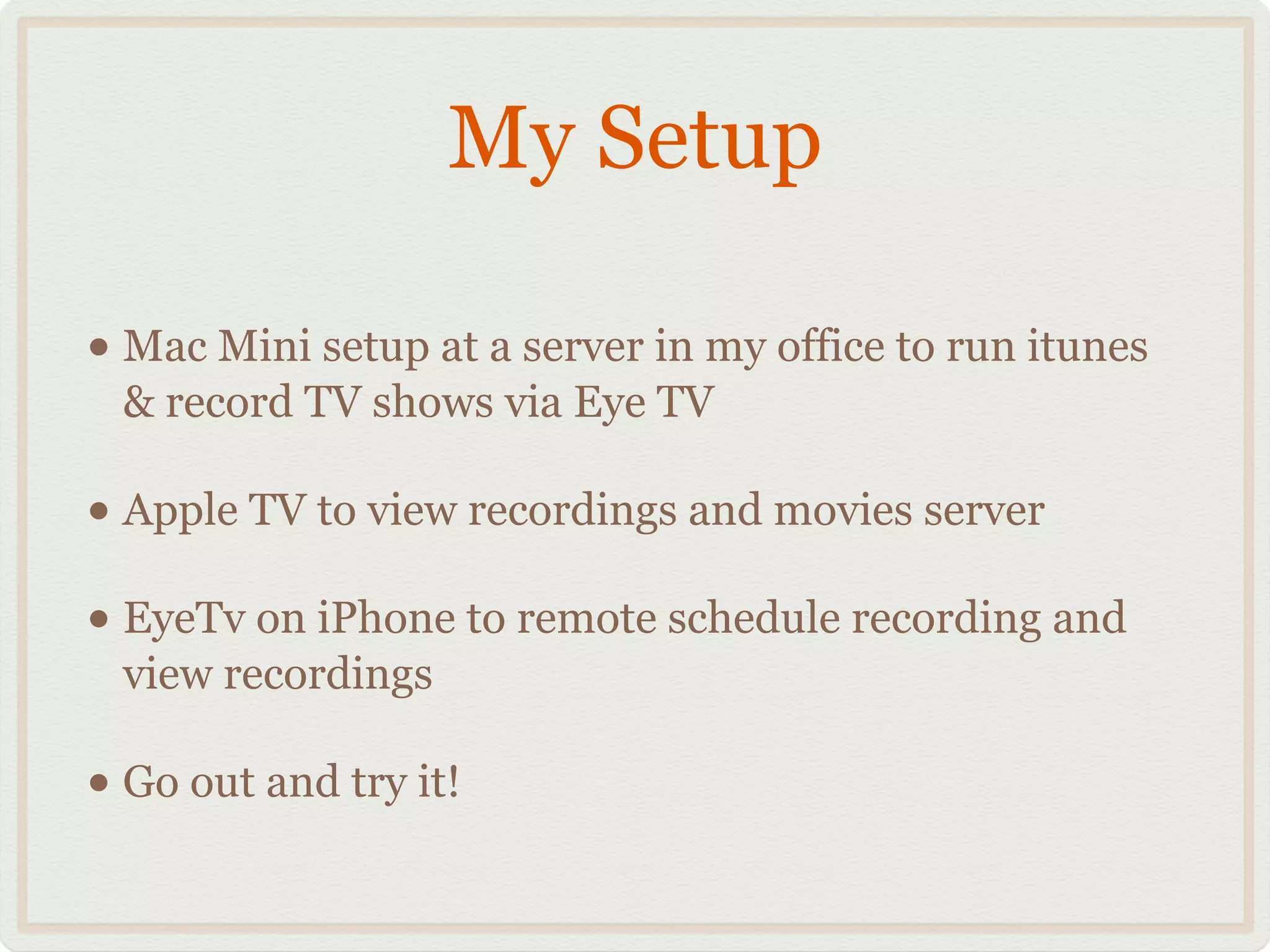 My Setup

• Mac Mini setup at a server in my office to run itunes & record TV shows via Eye TV

• Apple TV to view recordings and movies server

• EyeTv on iPhone to remote schedule recording and view recordings

• Go out and try it!